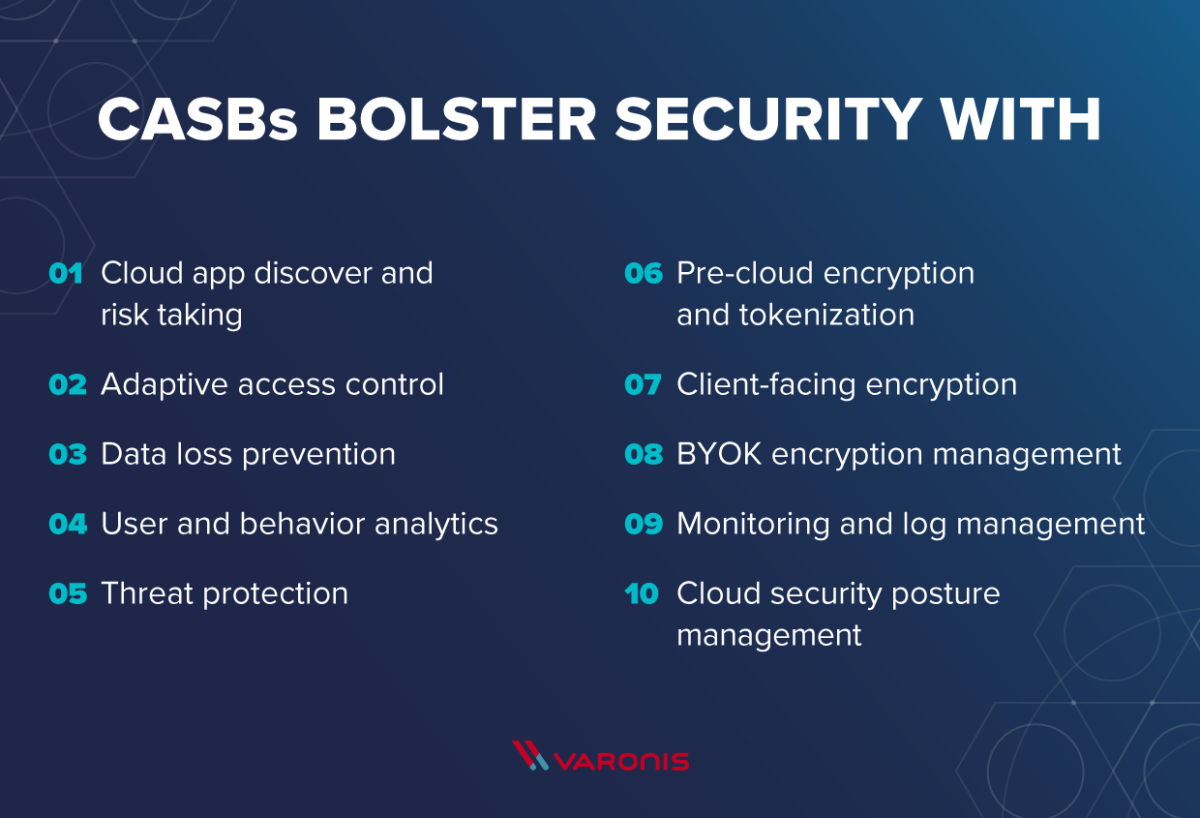 CASBs BOLSTER SECURITY WITH

01 Cloud app discover and risk taking

02 Adaptive access control

03 Data loss prevention

04 User and behavior analytics

05 Threat protection

06 Pre-cloud encryption and tokenization

07 Client-facing encryption

08 BYOK encryption management

09 Monitoring and log management

10 Cloud security posture management

VARONIS